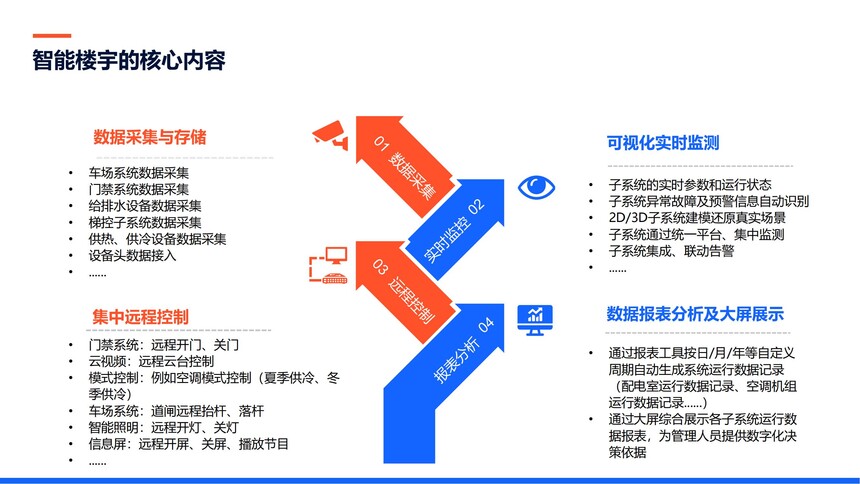 智能楼宇的核心内容

数据采集与存储
• 车场系统数据采集
• 门禁系统数据采集
• 给排水设备数据采集
• 梯控子系统数据采集
• 供热、供冷设备数据采集
• 设备头数据接入
• ......

集中远程控制
• 门禁系统：远程开门、关门
• 云视频：远程云台控制
• 模式控制：例如空调模式控制（夏季供冷、冬季供冷）
• 车场系统：道闸远程抬杆、落杆
• 智能照明：远程开灯、关灯
• 信息屏：远程开屏、关屏、播放节目
• ......

01 数据采集
实时监控 02
03 远程控制
报表分析 04

可视化实时监测
• 子系统的实时参数和运行状态
• 子系统异常故障及预警信息自动识别
• 2D/3D子系统建模还原真实场景
• 子系统通过统一平台、集中监测
• 子系统集成、联动告警
• ......

数据报表分析及大屏展示
• 通过报表工具按日/月/年等自定义周期自动生成系统运行数据记录（配电室运行数据记录、空调机组运行数据记录......）
• 通过大屏综合展示各子系统运行数据报表，为管理人员提供数字化决策依据